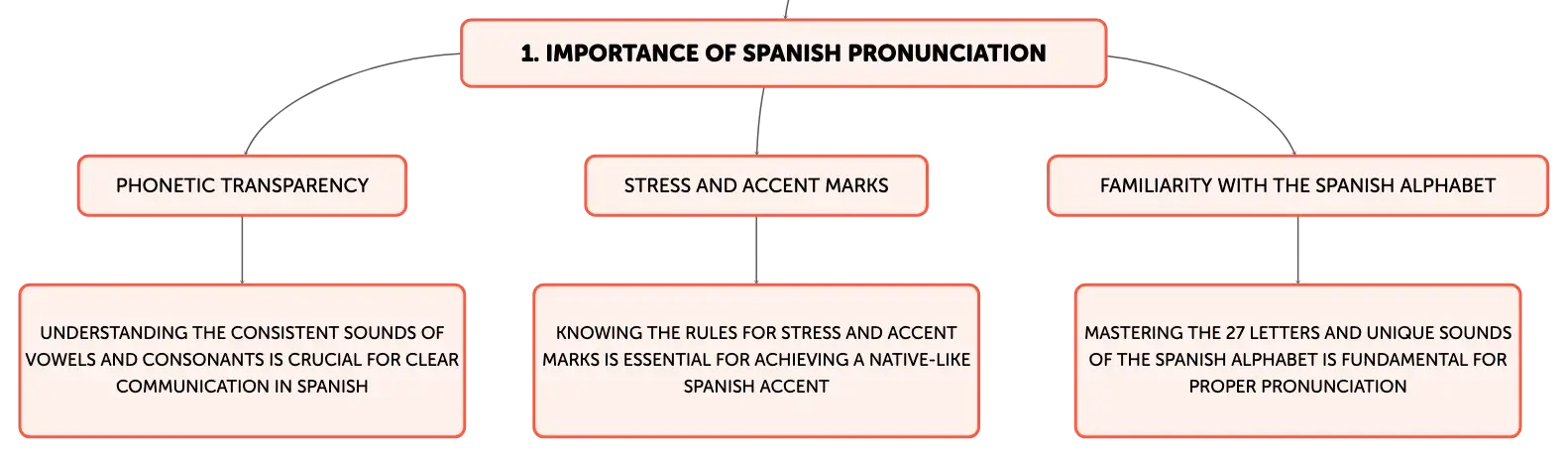 1. IMPORTANCE OF SPANISH PRONUNCIATION

PHONETIC TRANSPARENCY

UNDERSTANDING THE CONSISTENT SOUNDS OF VOWELS AND CONSONANTS IS CRUCIAL FOR CLEAR COMMUNICATION IN SPANISH

STRESS AND ACCENT MARKS

KNOWING THE RULES FOR STRESS AND ACCENT MARKS IS ESSENTIAL FOR ACHIEVING A NATIVE-LIKE SPANISH ACCENT

FAMILIARITY WITH THE SPANISH ALPHABET

MASTERING THE 27 LETTERS AND UNIQUE SOUNDS OF THE SPANISH ALPHABET IS FUNDAMENTAL FOR PROPER PRONUNCIATION